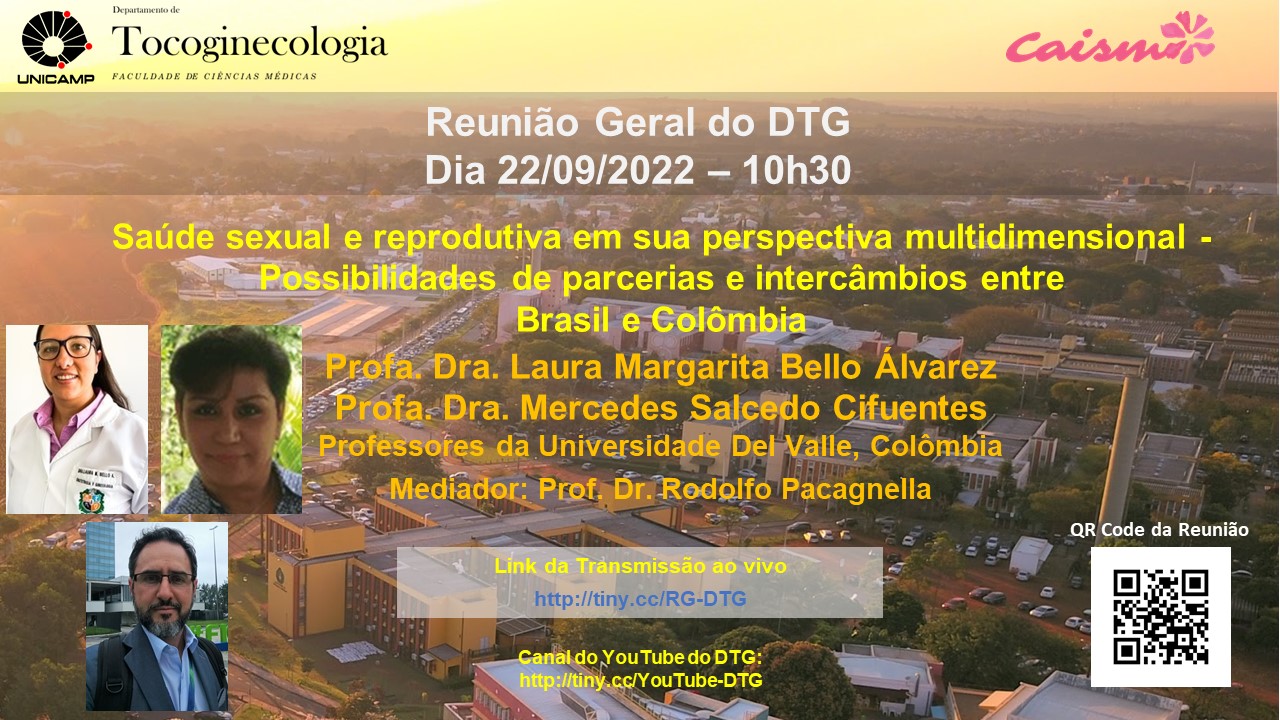 UNICAMP

Departamento de
Tocoginecologia
FACULDADE DE CIÊNCIAS MÉDICAS

Caism

Reunião Geral do DTG
Dia 22/09/2022 – 10h30

Saúde sexual e reprodutiva em sua perspectiva multidimensional - Possibilidades de parcerias e intercâmbios entre Brasil e Colômbia

Profa. Dra. Laura Margarita Bello Álvarez
Profa. Dra. Mercedes Salcedo Cifuentes
Professores da Universidade Del Valle, Colômbia

Mediador: Prof. Dr. Rodolfo Pacagnella

Link da Transmissão ao vivo
http://tiny.cc/RG-DTG

Canal do YouTube do DTG:
http://tiny.cc/YouTube-DTG

QR Code da Reunião